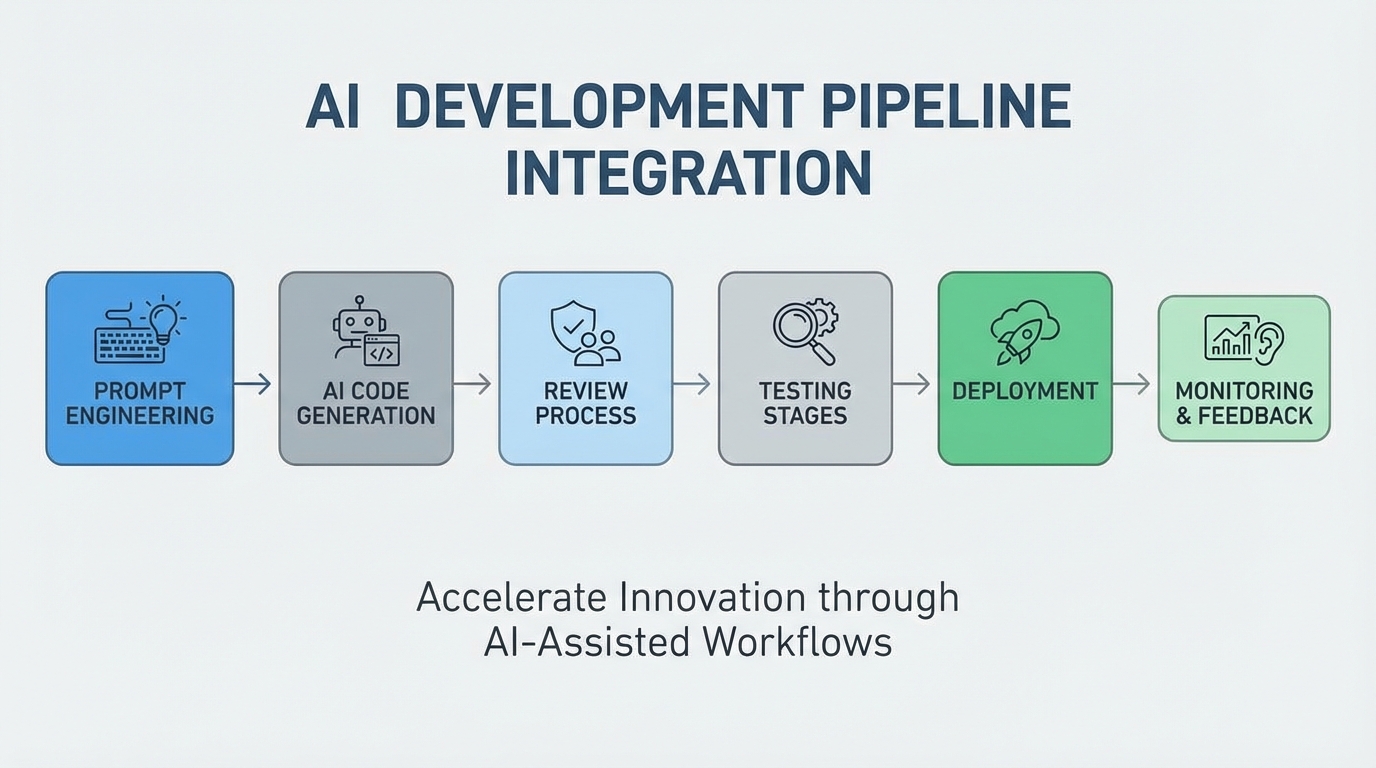 AI DEVELOPMENT PIPELINE INTEGRATION

PROMPT ENGINEERING

AI CODE GENERATION

REVIEW PROCESS

TESTING STAGES

DEPLOYMENT

MONITORING & FEEDBACK

Accelerate Innovation through AI-Assisted Workflows